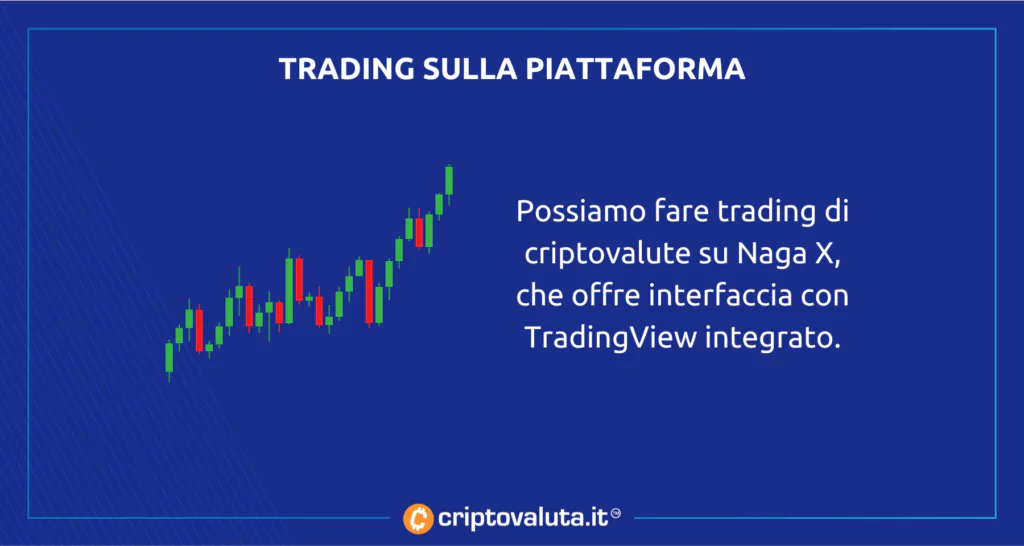 TRADING SULLA PIATTAFORMA

Possiamo fare trading di criptovalute su Naga X, che offre interfaccia con TradingView integrato.

criptovaluta.it